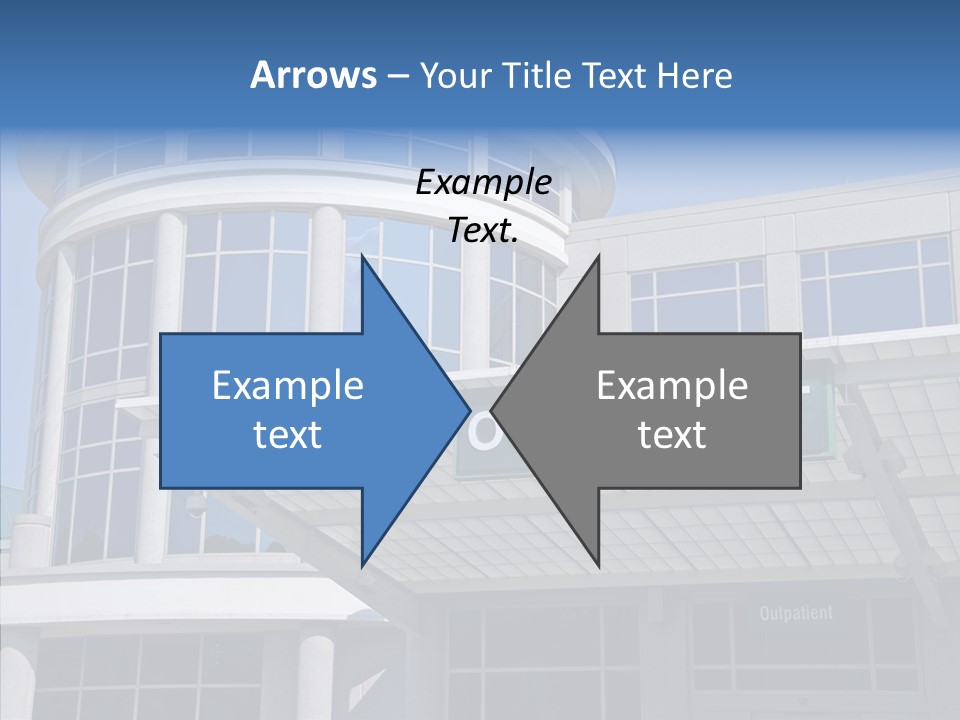 Arrows – Your Title Text Here

Example Text.

Example text

Example text

Outpatient